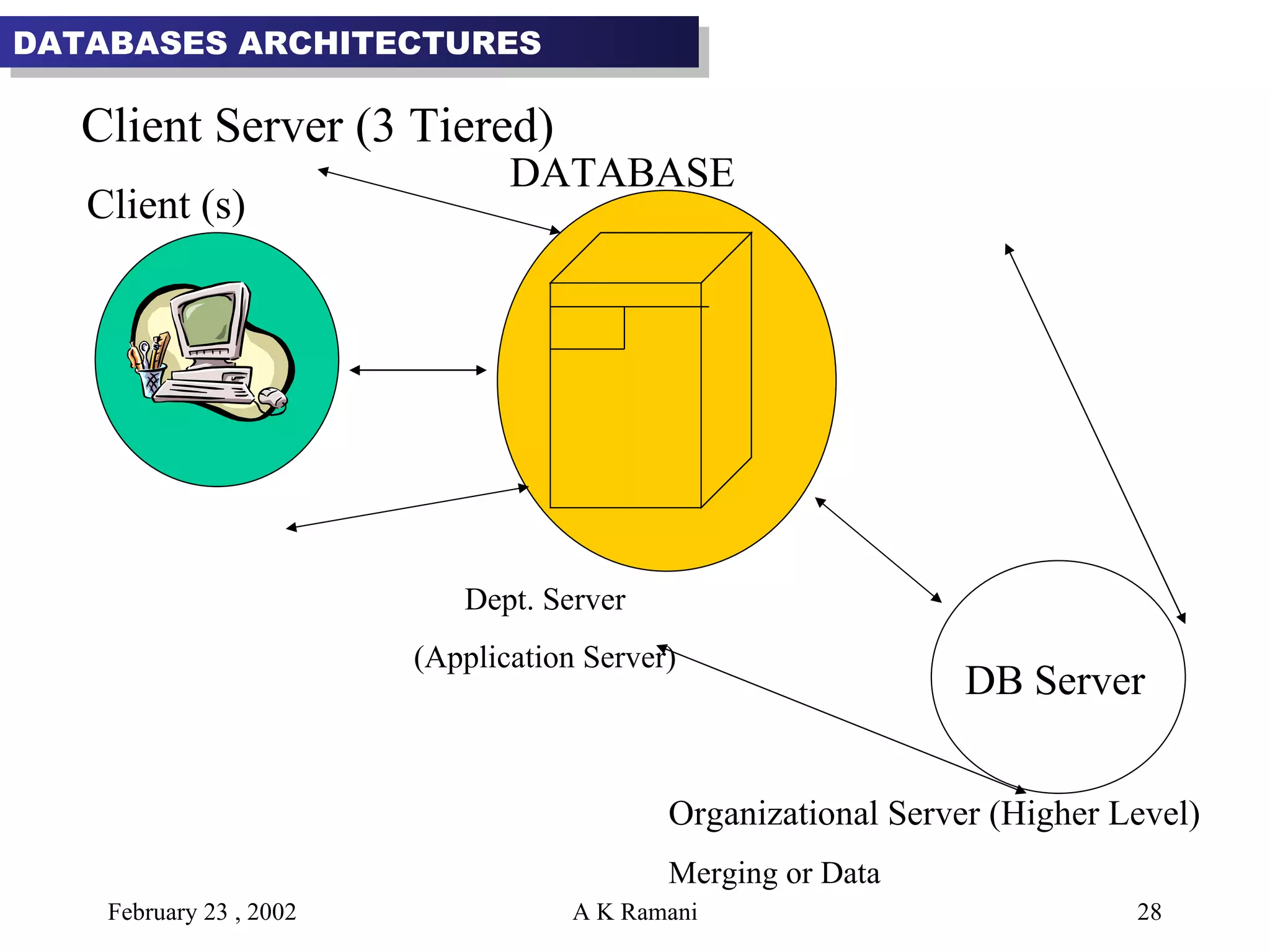 DATABASES ARCHITECTURES

Client Server (3 Tiered)

DATABASE

Client (s)

Dept. Server

(Application Server)

DB Server

Organizational Server (Higher Level)

Merging or Data

February 23 , 2002

A K Ramani

28